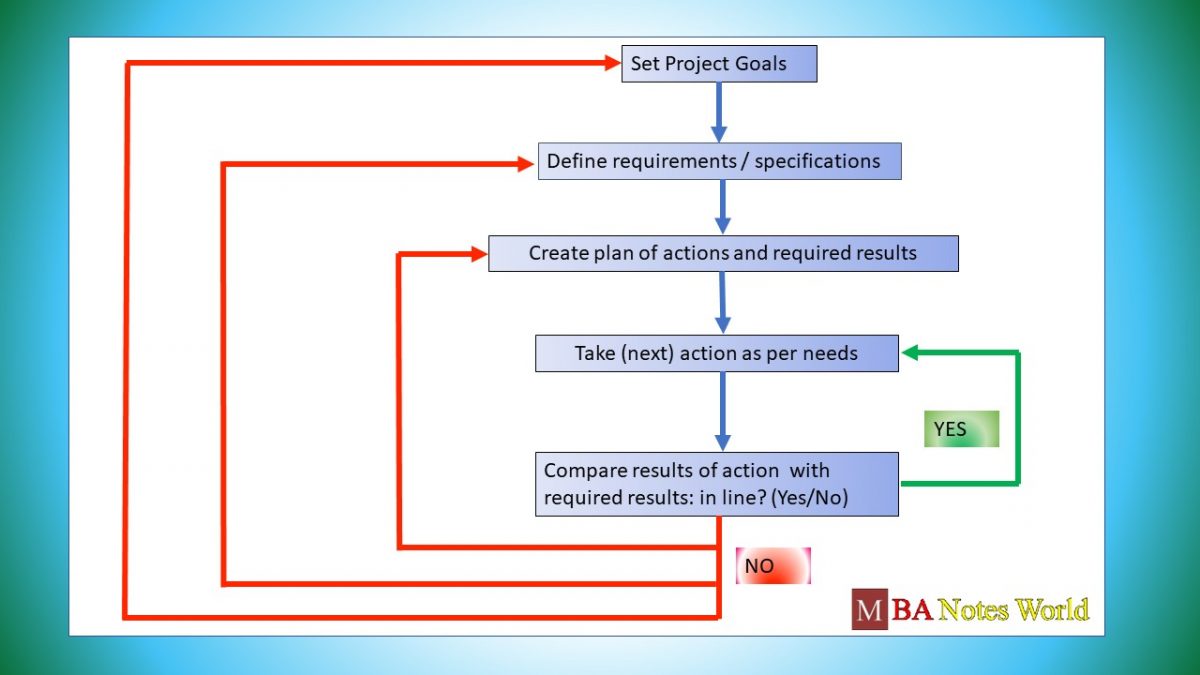 Set Project Goals

Define requirements / specifications

Create plan of actions and required results

Take (next) action as per needs

YES

Compare results of action with required results: in line? (Yes/No)

NO

MBA Notes World